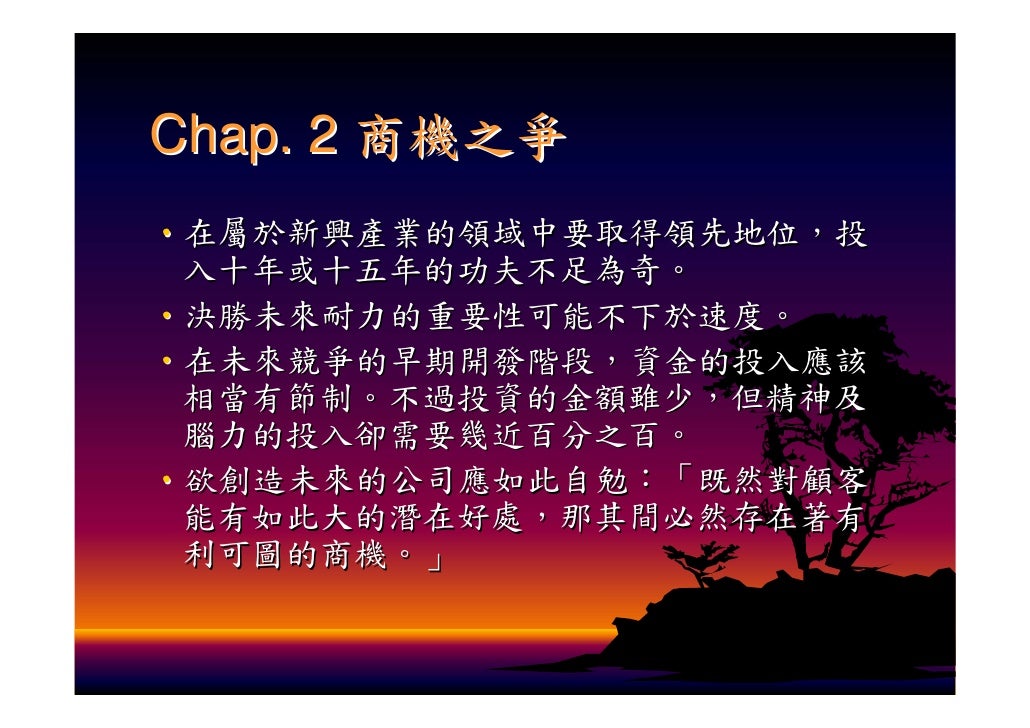 Chap. 2 商機之爭

• 在屬於新興產業的領域中要取得領先地位，投入十年或十五年的功夫不足為奇。
• 決勝未來耐力的重要性可能不下於速度。
• 在未來競爭的早期開發階段，資金的投入應該相當有節制。不過投資的金額雖少，但精神及腦力的投入卻需要幾近百分之百。
• 欲創造未來的公司應如此自勉：「既然對顧客能有如此大的潛在好處，那其間必然存在著有利可圖的商機。」